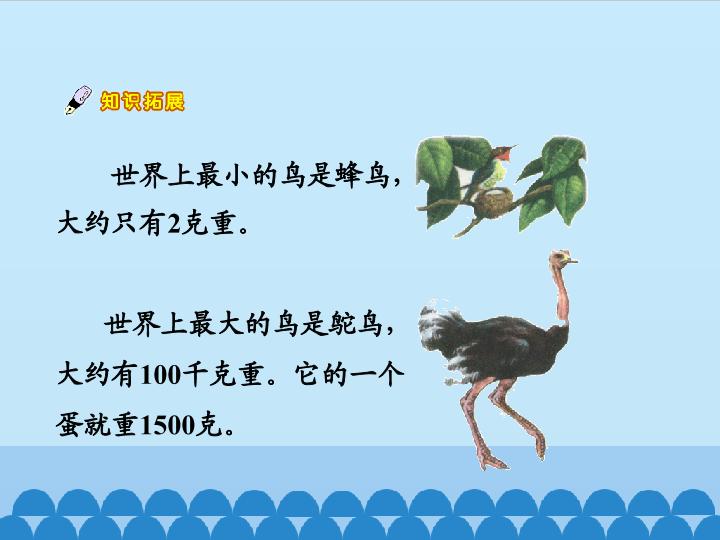 知识拓展

世界上最小的鸟是蜂鸟，大约只有2克重。

世界上最大的鸟是鸵鸟，大约有100千克重。它的一个蛋就重1500克。